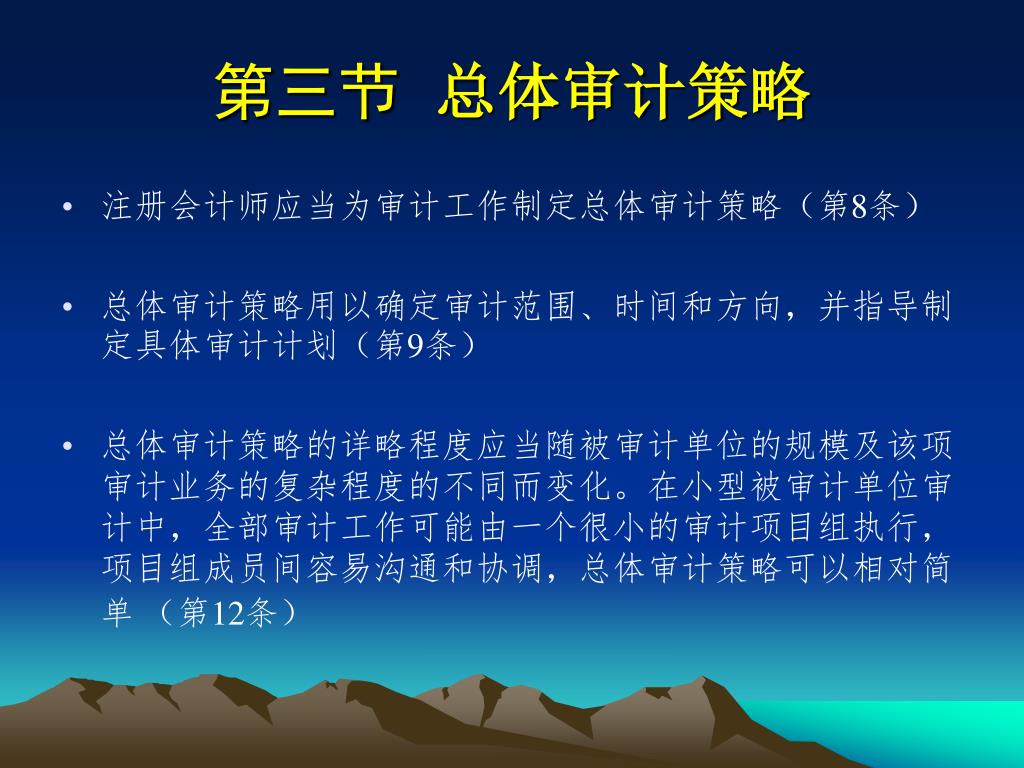 第三节 总体审计策略

• 注册会计师应当为审计工作制定总体审计策略（第8条）

• 总体审计策略用以确定审计范围、时间和方向，并指导制定具体审计计划（第9条）

• 总体审计策略的详略程度应当随被审计单位的规模及该项审计业务的复杂程度的不同而变化。在小型被审计单位审计中，全部审计工作可能由一个很小的审计项目组执行，项目组成员间容易沟通和协调，总体审计策略可以相对简单 （第12条）